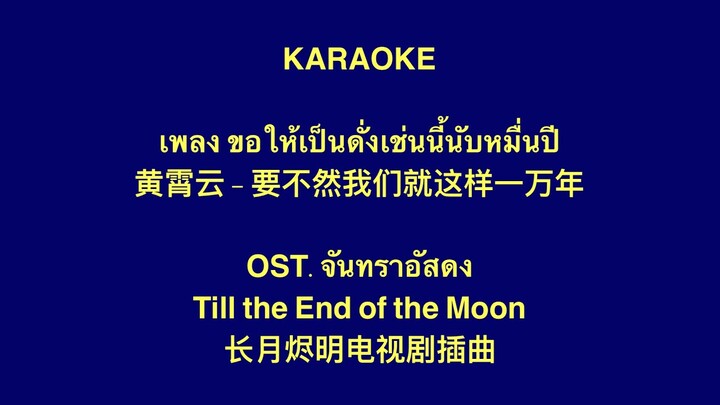 KARAOKE

เพลง ขอให้เป็นดั่งเช่นนี้นับหมื่นปี
黄霄云 - 要不然我们就这样一万年

OST. จันทราอัสดง
Till the End of the Moon
长月烬明电视剧插曲